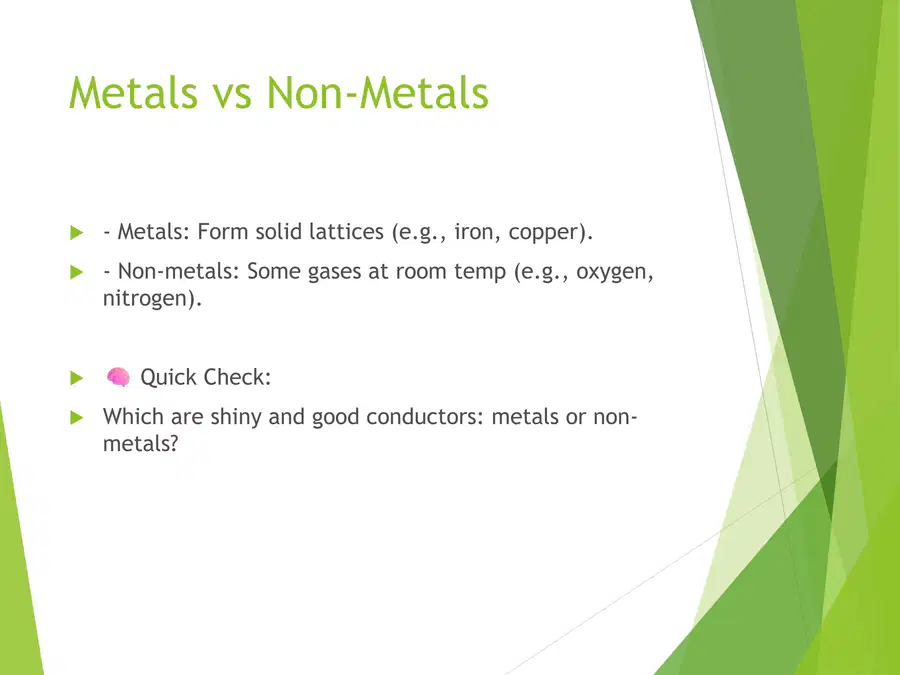 Metals vs Non-Metals

- Metals: Form solid lattices (e.g., iron, copper).

- Non-metals: Some gases at room temp (e.g., oxygen, nitrogen).

🧠 Quick Check:

Which are shiny and good conductors: metals or non-metals?